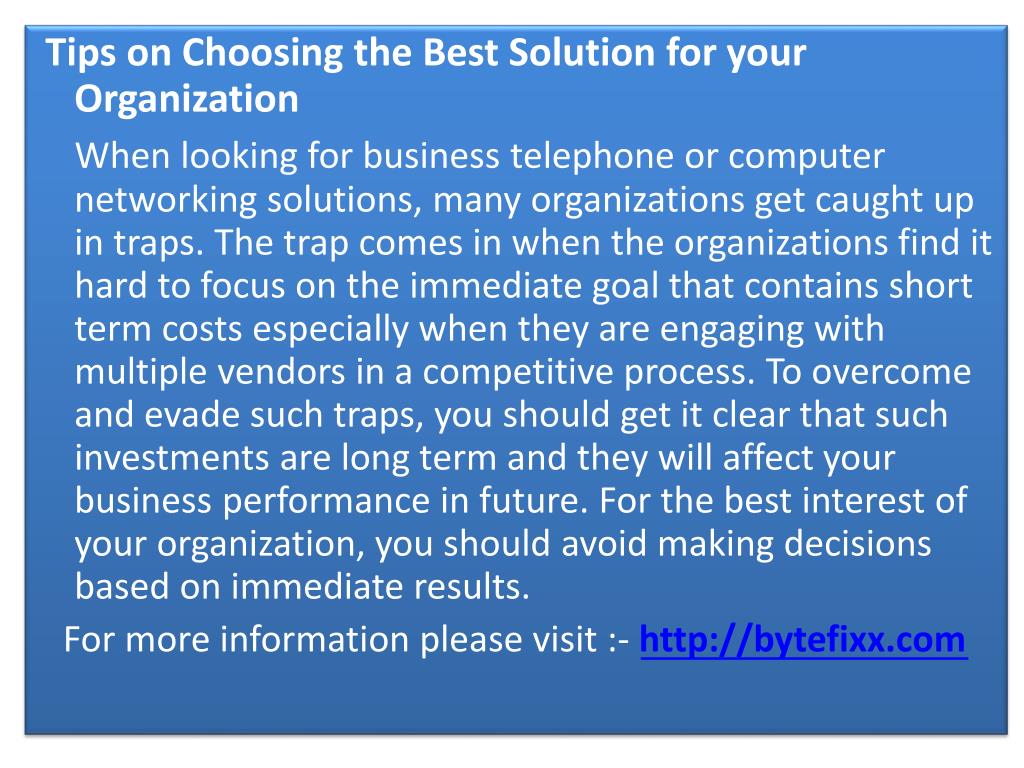 Tips on Choosing the Best Solution for your Organization

When looking for business telephone or computer networking solutions, many organizations get caught up in traps. The trap comes in when the organizations find it hard to focus on the immediate goal that contains short term costs especially when they are engaging with multiple vendors in a competitive process. To overcome and evade such traps, you should get it clear that such investments are long term and they will affect your business performance in future. For the best interest of your organization, you should avoid making decisions based on immediate results.

For more information please visit :- http://bytefixx.com